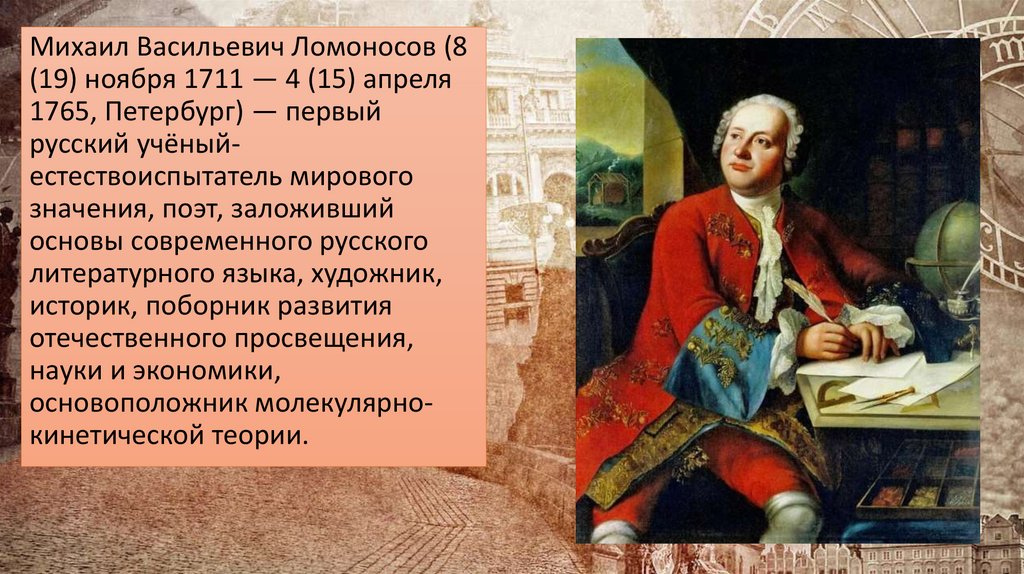 Михаил Васильевич Ломоносов (8 (19) ноября 1711 — 4 (15) апреля 1765, Петербург) — первый русский учёный-естествоиспытатель мирового значения, поэт, заложивший основы современного русского литературного языка, художник, историк, поборник развития отечественного просвещения, науки и экономики, основоположник молекулярно-кинетической теории.